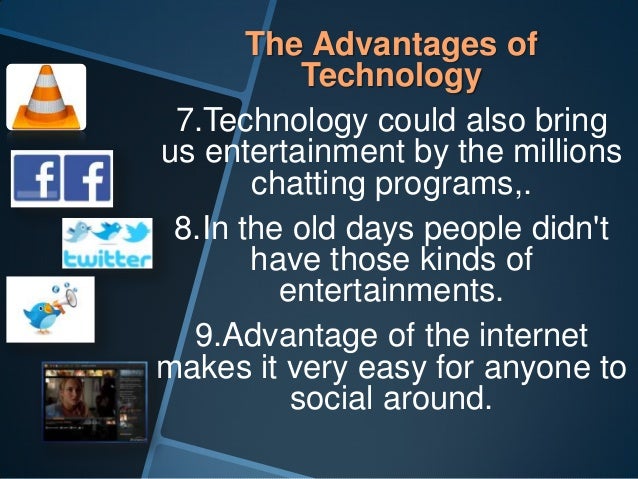 The Advantages of Technology

f f

twitter

7.Technology could also bring us entertainment by the millions chatting programs,.

8.In the old days people didn't have those kinds of entertainments.

9.Advantage of the internet makes it very easy for anyone to social around.